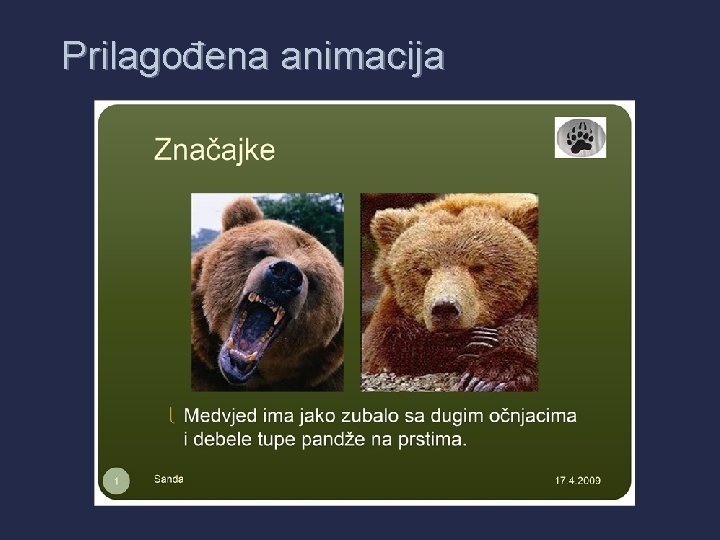 Prilagođena animacija

Značajke

Medvjed ima jako zubalo sa dugim očnjacima i debele tupe pandže na prstima.

1

Sanda

17.4.2009